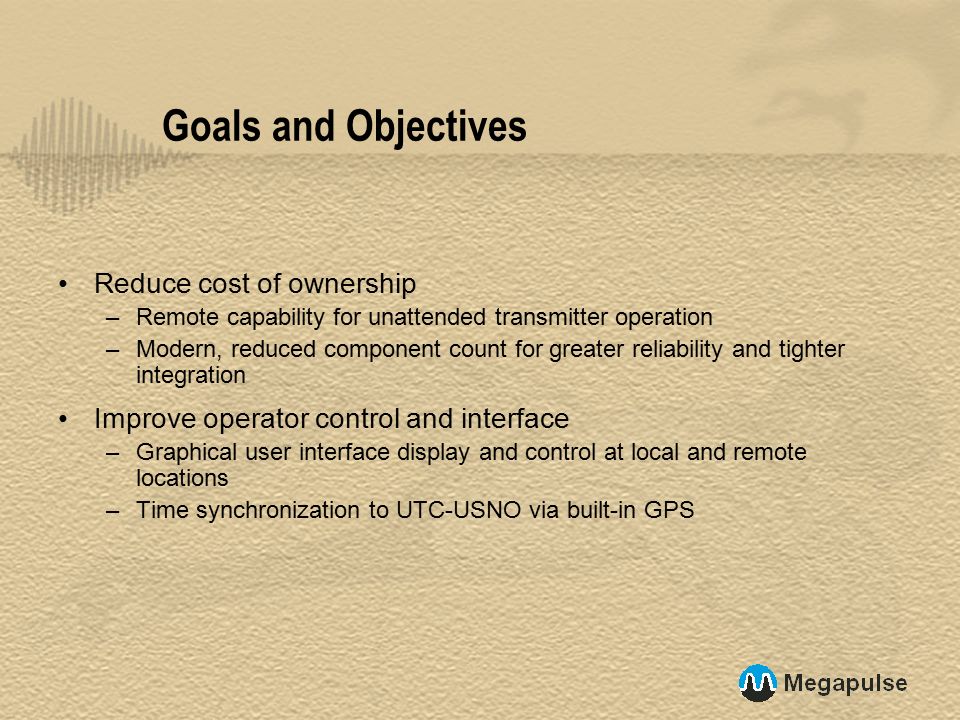 Goals and Objectives

• Reduce cost of ownership
– Remote capability for unattended transmitter operation
– Modern, reduced component count for greater reliability and tighter integration

• Improve operator control and interface
– Graphical user interface display and control at local and remote locations
– Time synchronization to UTC-USNO via built-in GPS

Megapulse